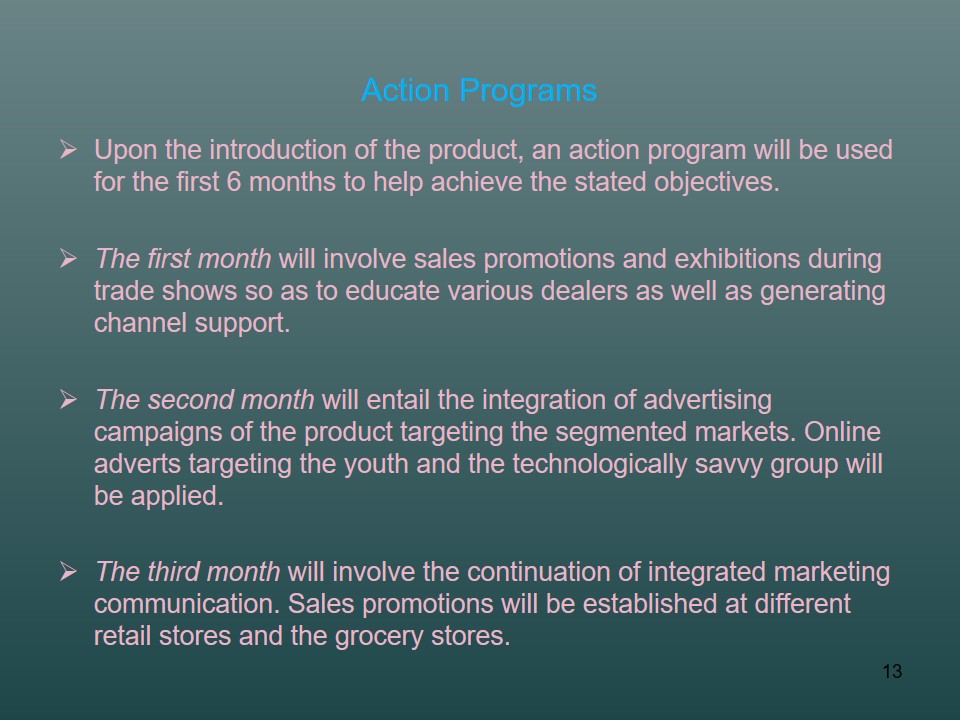 Action Programs

➢ Upon the introduction of the product, an action program will be used for the first 6 months to help achieve the stated objectives.

➢ The first month will involve sales promotions and exhibitions during trade shows so as to educate various dealers as well as generating channel support.

➢ The second month will entail the integration of advertising campaigns of the product targeting the segmented markets. Online adverts targeting the youth and the technologically savvy group will be applied.

➢ The third month will involve the continuation of integrated marketing communication. Sales promotions will be established at different retail stores and the grocery stores.

13